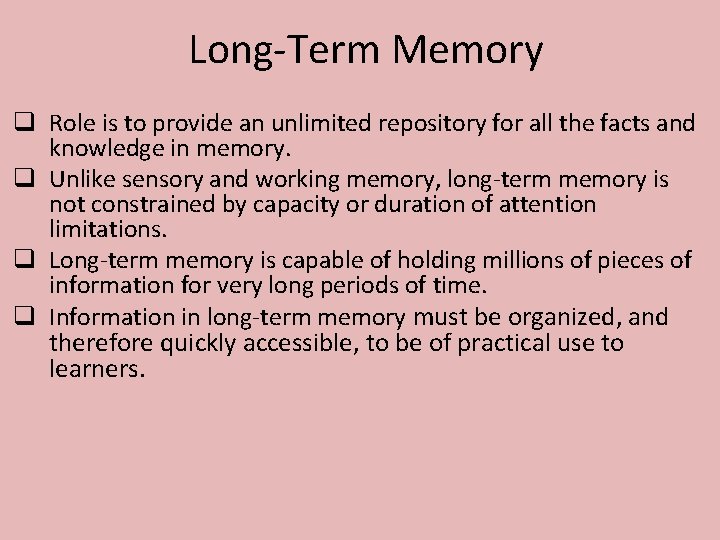 Long-Term Memory

❑ Role is to provide an unlimited repository for all the facts and knowledge in memory.

❑ Unlike sensory and working memory, long-term memory is not constrained by capacity or duration of attention limitations.

❑ Long-term memory is capable of holding millions of pieces of information for very long periods of time.

❑ Information in long-term memory must be organized, and therefore quickly accessible, to be of practical use to learners.